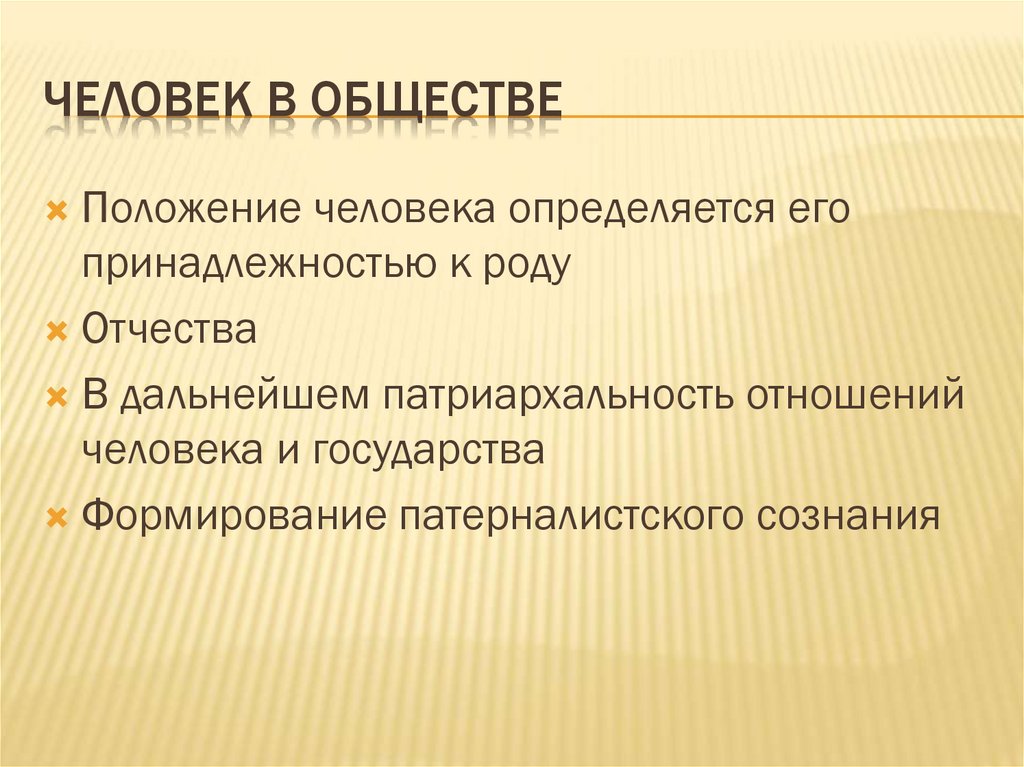 ЧЕЛОВЕК В ОБЩЕСТВЕ

Положение человека определяется его принадлежностью к роду

Отчества

В дальнейшем патриархальность отношений человека и государства

Формирование патерналистского сознания